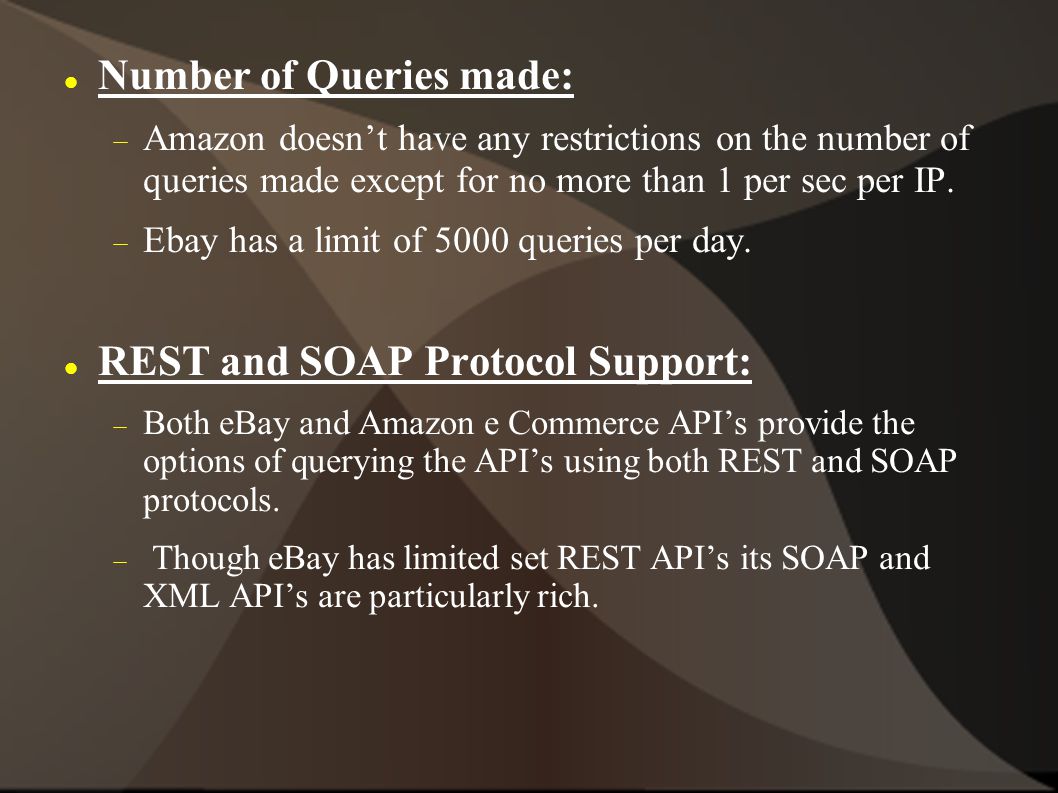 Number of Queries made:

– Amazon doesn’t have any restrictions on the number of queries made except for no more than 1 per sec per IP.

– Ebay has a limit of 5000 queries per day.

REST and SOAP Protocol Support:

– Both eBay and Amazon e Commerce API’s provide the options of querying the API’s using both REST and SOAP protocols.

– Though eBay has limited set REST API’s its SOAP and XML API’s are particularly rich.